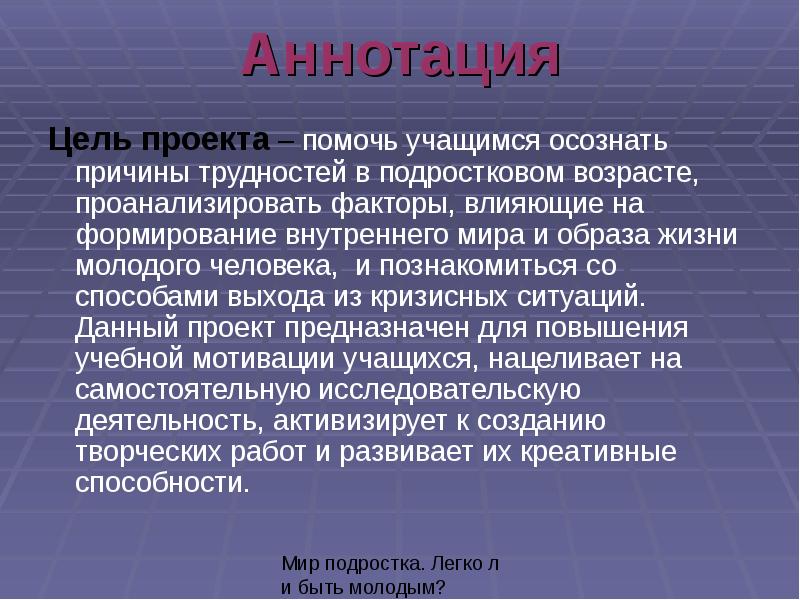 Аннотация

Цель проекта – помочь учащимся осознать причины трудностей в подростковом возрасте, проанализировать факторы, влияющие на формирование внутреннего мира и образа жизни молодого человека,  и познакомиться со способами выхода из кризисных ситуаций. Данный проект предназначен для повышения учебной мотивации учащихся, нацеливает на самостоятельную исследовательскую деятельность, активизирует к созданию творческих работ и развивает их креативные способности.

Мир подростка. Легко л и быть молодым?